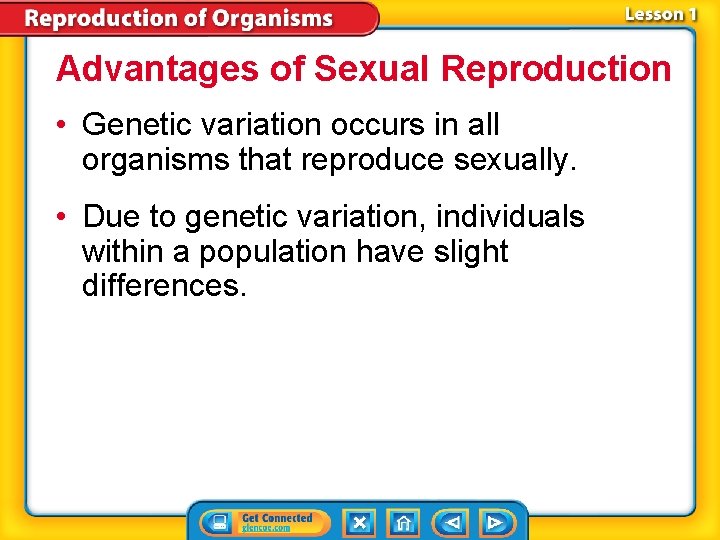 Reproduction of Organisms

Lesson 1

Advantages of Sexual Reproduction

• Genetic variation occurs in all organisms that reproduce sexually.

• Due to genetic variation, individuals within a population have slight differences.

Get Connected
glencoe.com